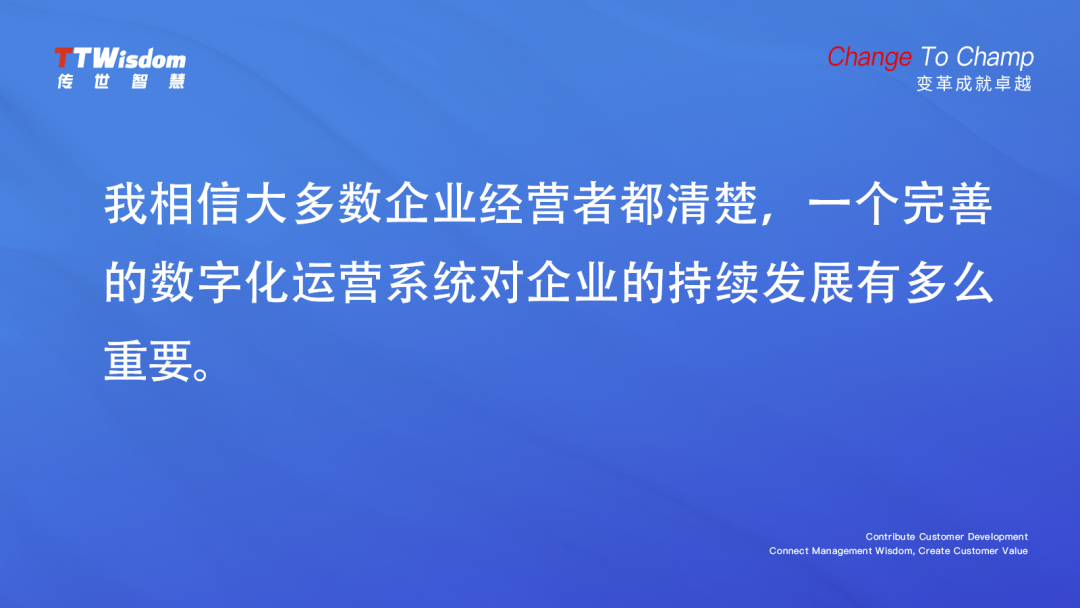 TTWisdom
传世智慧

Change To Champ
变革成就卓越

我相信大多数企业经营者都清楚，一个完善的数字化运营系统对企业的持续发展有多么重要。

Contribute Customer Development
Connect Management Wisdom, Create Customer Value